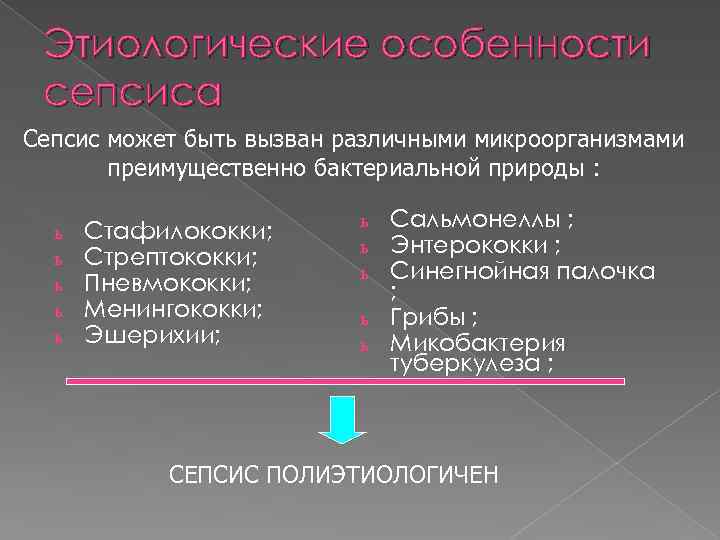 Этиологические особенности сепсиса

Сепсис может быть вызван различными микроорганизмами преимущественно бактериальной природы :

ь Стафилококки;
ь Стрептококки;
ь Пневмококки;
ь Менингококки;
ь Эшерихии;

ь Сальмонеллы ;
ь Энтерококки ;
ь Синегнойная палочка ;
ь Грибы ;
ь Микобактерия туберкулеза ;

СЕПСИС ПОЛИЭТИОЛОГИЧЕН